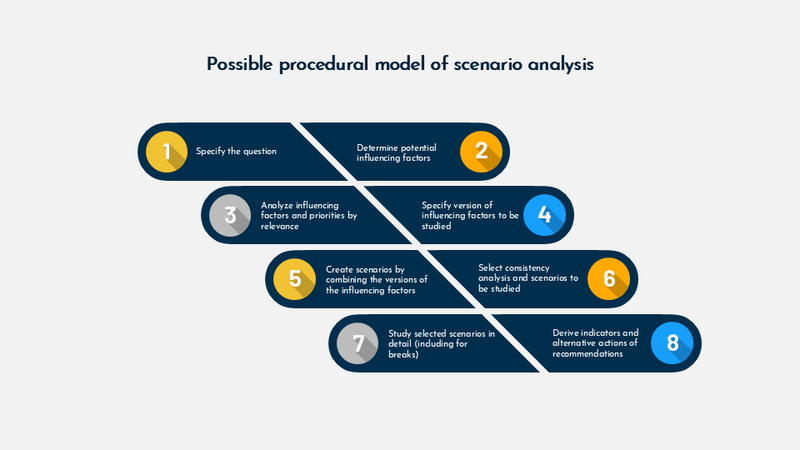 Possible procedural model of scenario analysis

1
Specify the question

Determine potential influencing factors
2

3
Analyze influencing factors and priorities by relevance

Specify version of influencing factors to be studied
4

5
Create scenarios by combining the versions of the influencing factors

Select consistency analysis and scenarios to be studied
6

7
Study selected scenarios in detail (including for breaks)

Derive indicators and alternative actions of recommendations
8